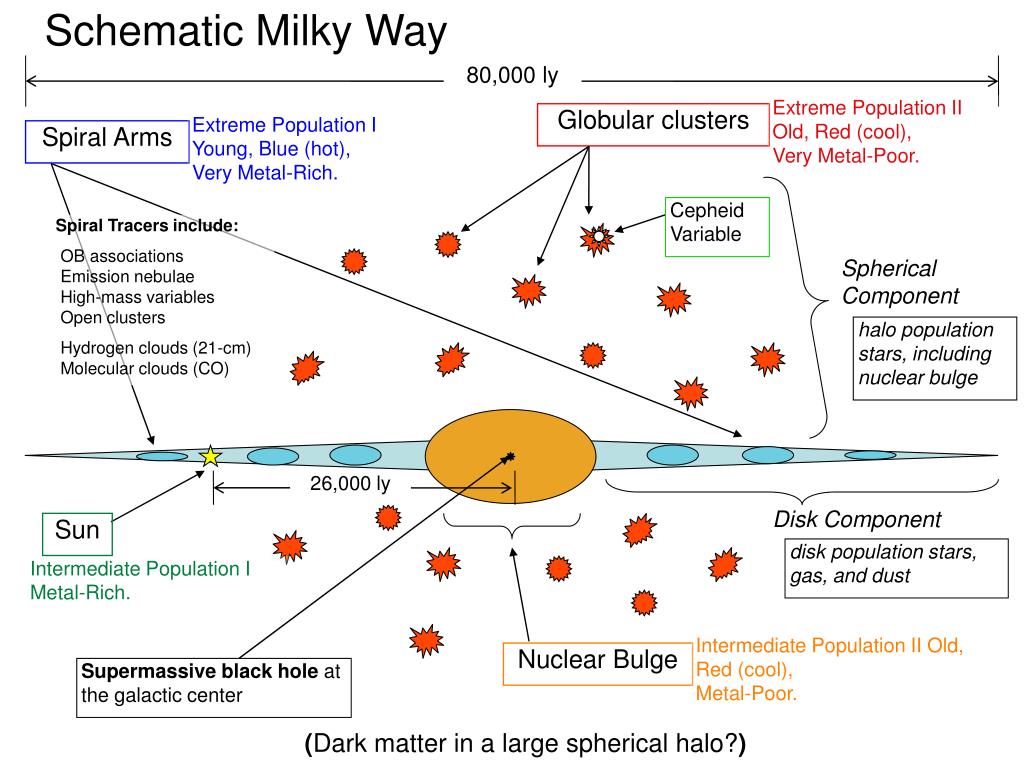 Schematic Milky Way

80,000 ly

Spiral Arms

Extreme Population I
Young, Blue (hot),
Very Metal-Rich.

Globular clusters

Extreme Population II
Old, Red (cool),
Very Metal-Poor.

Spiral Tracers include:
OB associations
Emission nebulae
High-mass variables
Open clusters
Hydrogen clouds (21-cm)
Molecular clouds (CO)

Cepheid
Variable

Spherical
Component

halo population stars, including nuclear bulge

26,000 ly

Sun

Intermediate Population I
Metal-Rich.

Disk Component

disk population stars, gas, and dust

Supermassive black hole at the galactic center

Nuclear Bulge

Intermediate Population II Old, Red (cool),
Metal-Poor.

(Dark matter in a large spherical halo?)